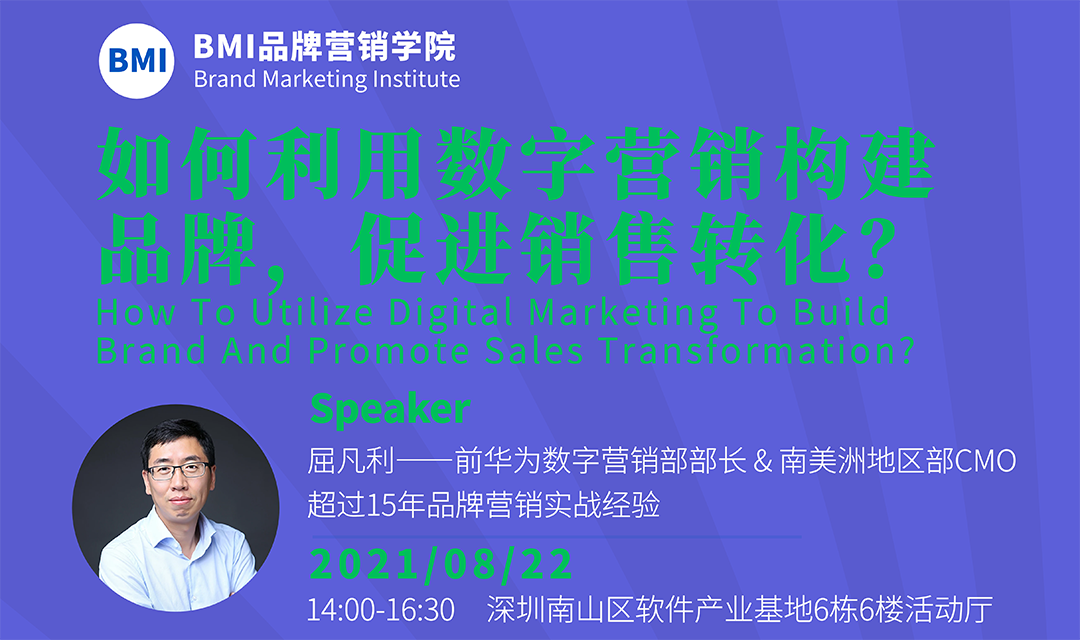 BMI
BMI品牌营销学院
Brand Marketing Institute

如何利用数字营销构建品牌，促进销售转化？
How To Utilize Digital Marketing To Build Brand And Promote Sales Transformation?

Speaker
屈凡利——前华为数字营销部部长 & 南美洲地区部CMO
超过15年品牌营销实战经验

2021/08/22
14:00-16:30 深圳南山区软件产业基地6栋6楼活动厅